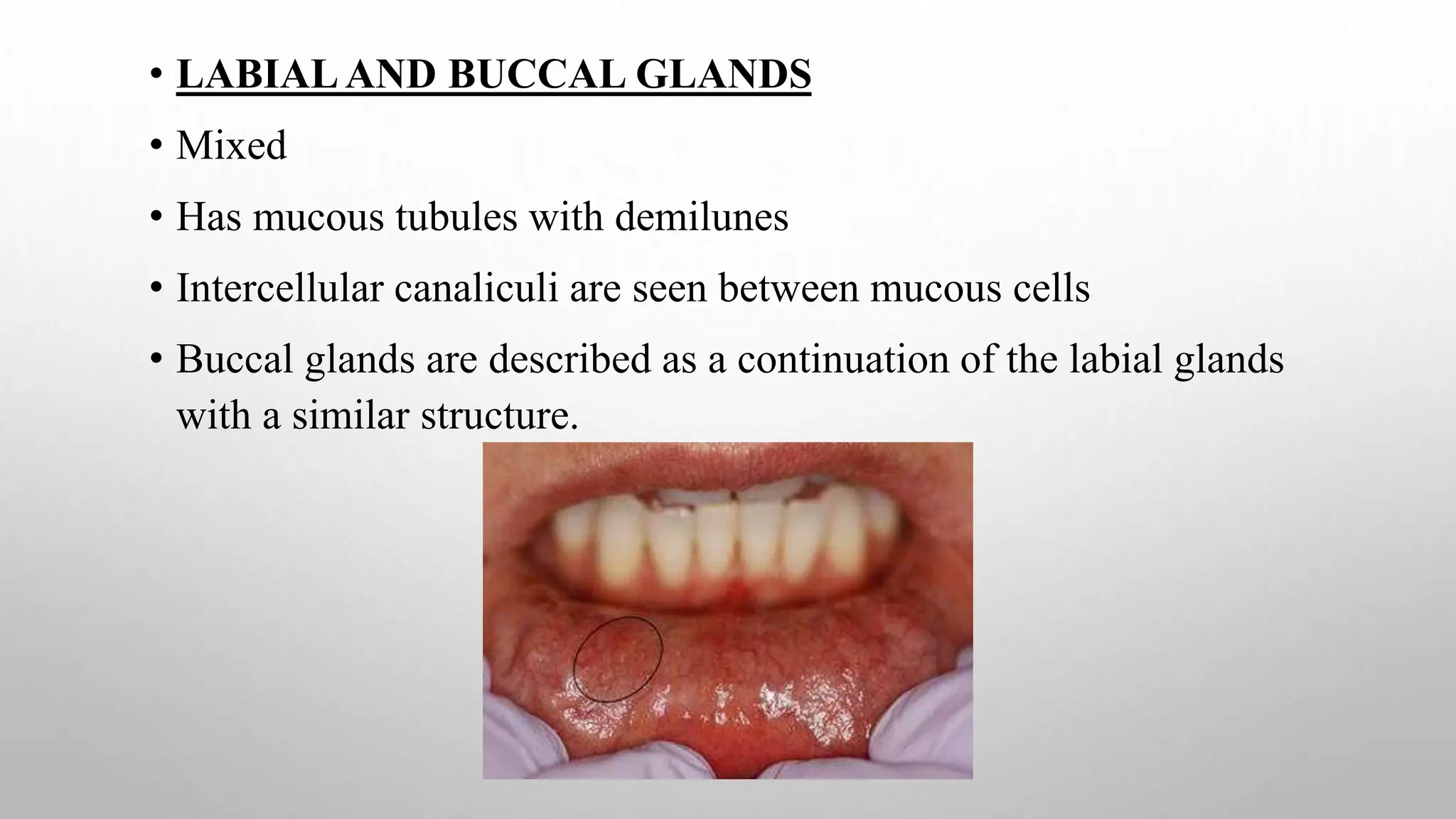 • LABIAL AND BUCCAL GLANDS
• Mixed
• Has mucous tubules with demilunes
• Intercellular canaliculi are seen between mucous cells
• Buccal glands are described as a continuation of the labial glands with a similar structure.